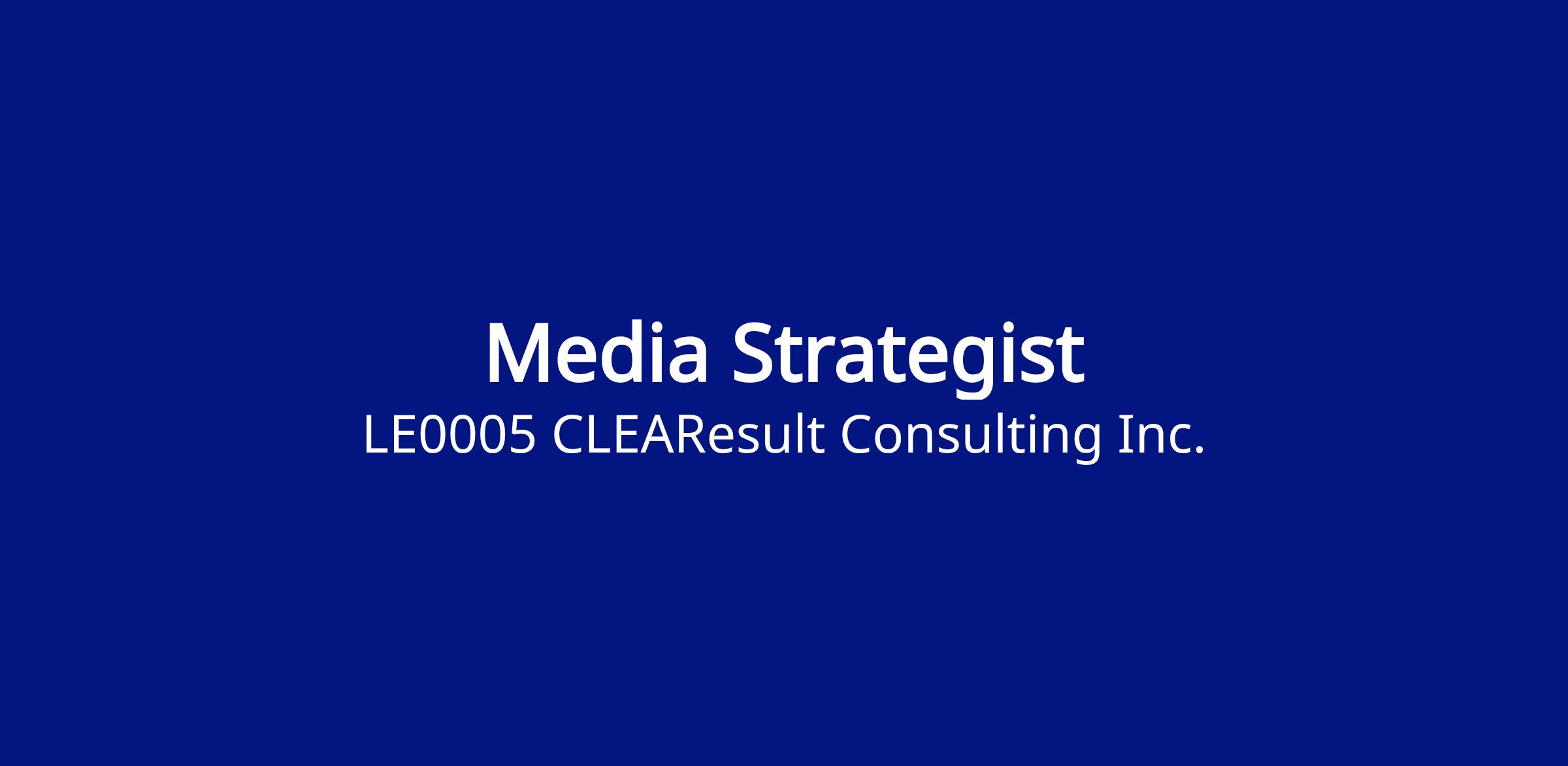 Media Strategist
LE0005 CLEAResult Consulting Inc.